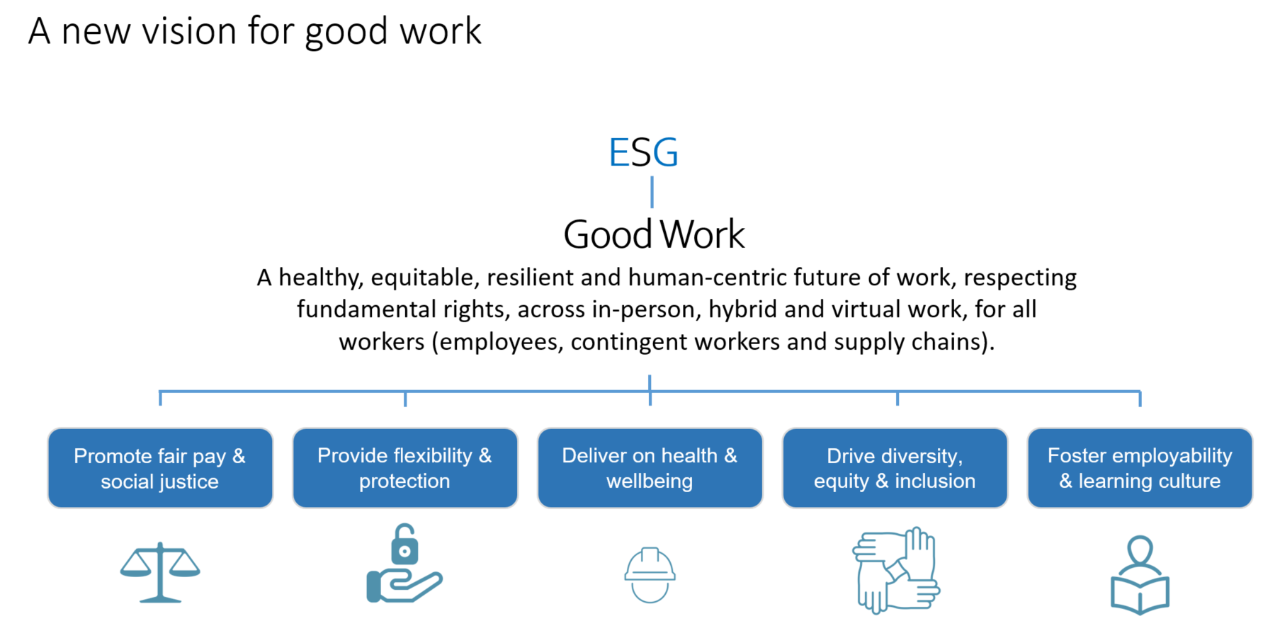 A new vision for good work

ESG

Good Work

A healthy, equitable, resilient and human-centric future of work, respecting fundamental rights, across in-person, hybrid and virtual work, for all workers (employees, contingent workers and supply chains).

Promote fair pay & social justice

Provide flexibility & protection

Deliver on health & wellbeing

Drive diversity, equity & inclusion

Foster employability & learning culture